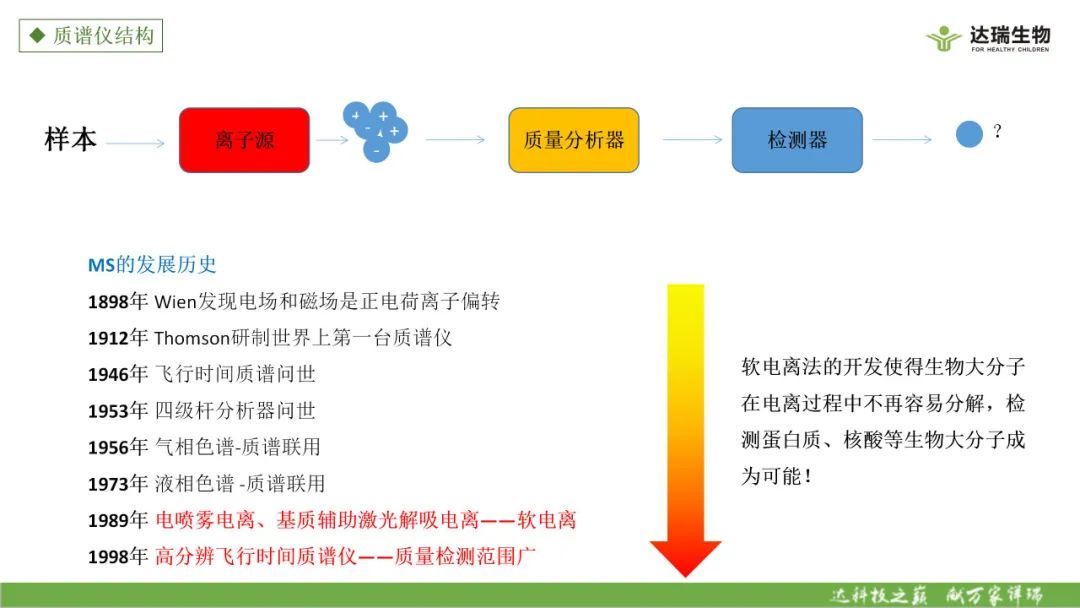 ◆ 质谱仪结构

达瑞生物
FOR HEALTHY CHILDREN

样本

离子源

+ + - + + -

质量分析器

检测器

?

MS的发展历史

1898年 Wien发现电场和磁场是正电荷离子偏转

1912年 Thomson研制世界上第一台质谱仪

1946年 飞行时间质谱问世

1953年 四级杆分析器问世

1956年 气相色谱-质谱联用

1973年 液相色谱 -质谱联用

1989年 电喷雾电离、基质辅助激光解吸电离——软电离

1998年 高分辨飞行时间质谱仪——质量检测范围广

软电离法的开发使得生物大分子在电离过程中不再容易分解，检测蛋白质、核酸等生物大分子成为可能！

达科技之巅 献万家祥瑞